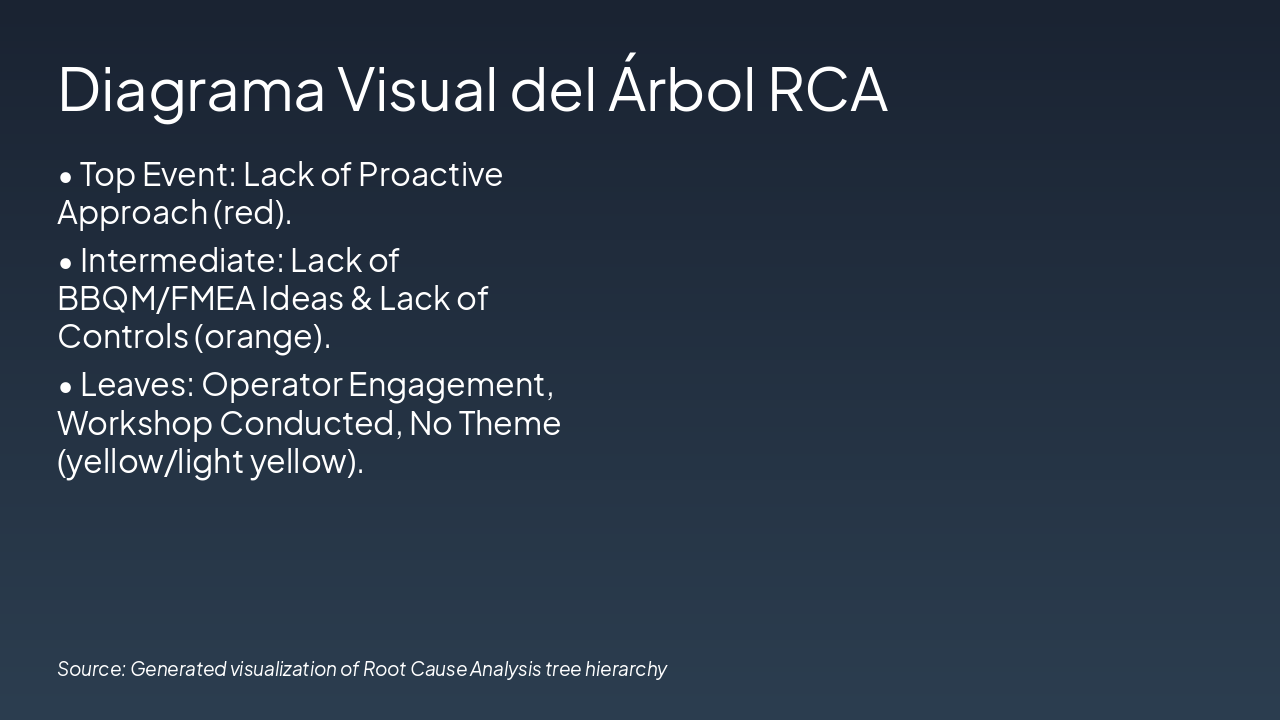 Diagrama Visual del Árbol RCA

• Top Event: Lack of Proactive Approach (red).

• Intermediate: Lack of BBQM/FMEA Ideas & Lack of Controls (orange).

• Leaves: Operator Engagement, Workshop Conducted, No Theme (yellow/light yellow).

Source: Generated visualization of Root Cause Analysis tree hierarchy